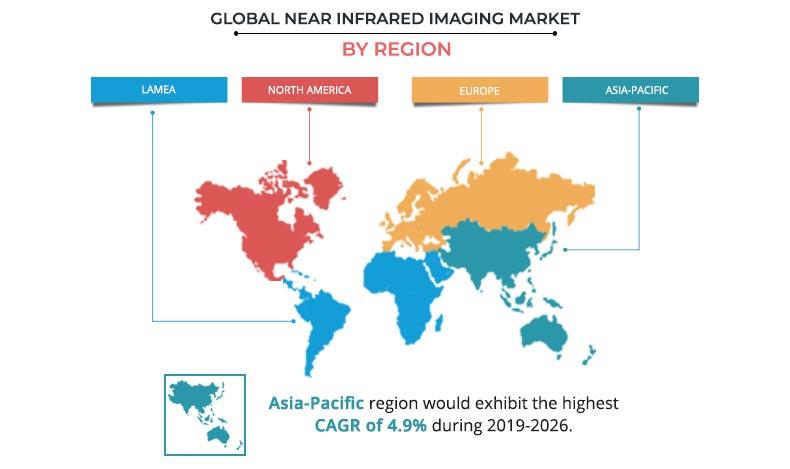 GLOBAL NEAR INFRARED IMAGING MARKET
BY REGION

LAMEA
NORTH AMERICA
EUROPE
ASIA-PACIFIC

Asia-Pacific region would exhibit the highest CAGR of 4.9% during 2019-2026.